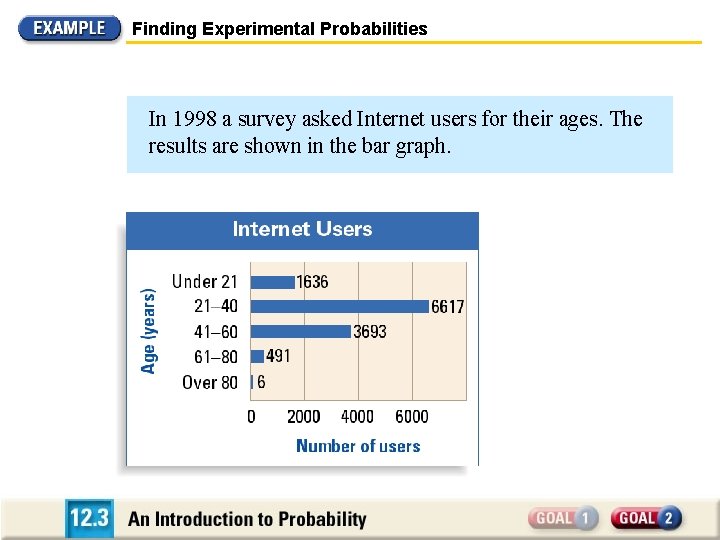 EXAMPLE Finding Experimental Probabilities

In 1998 a survey asked Internet users for their ages. The results are shown in the bar graph.

Internet Users

Age (years)

Under 21 1636
21–40 6617
41–60 3693
61–80 491
Over 80 6

0 2000 4000 6000

Number of users

12.3 An Introduction to Probability

GOAL 1 GOAL 2